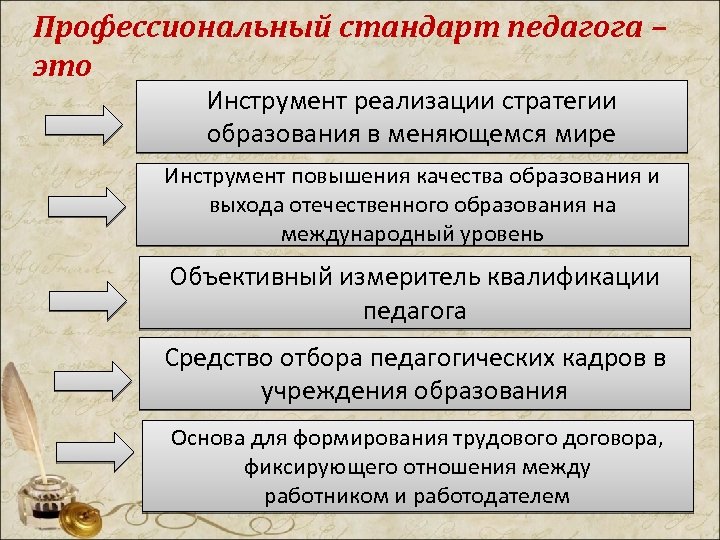 Профессиональный стандарт педагога – это

Инструмент реализации стратегии образования в меняющемся мире

Инструмент повышения качества образования и выхода отечественного образования на международный уровень

Объективный измеритель квалификации педагога

Средство отбора педагогических кадров в учреждения образования

Основа для формирования трудового договора, фиксирующего отношения между работником и работодателем